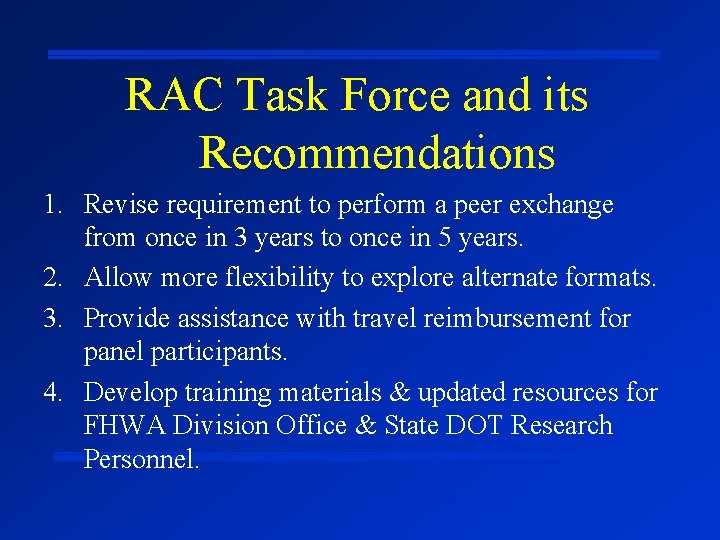 RAC Task Force and its Recommendations

1. Revise requirement to perform a peer exchange from once in 3 years to once in 5 years.
2. Allow more flexibility to explore alternate formats.
3. Provide assistance with travel reimbursement for panel participants.
4. Develop training materials & updated resources for FHWA Division Office & State DOT Research Personnel.